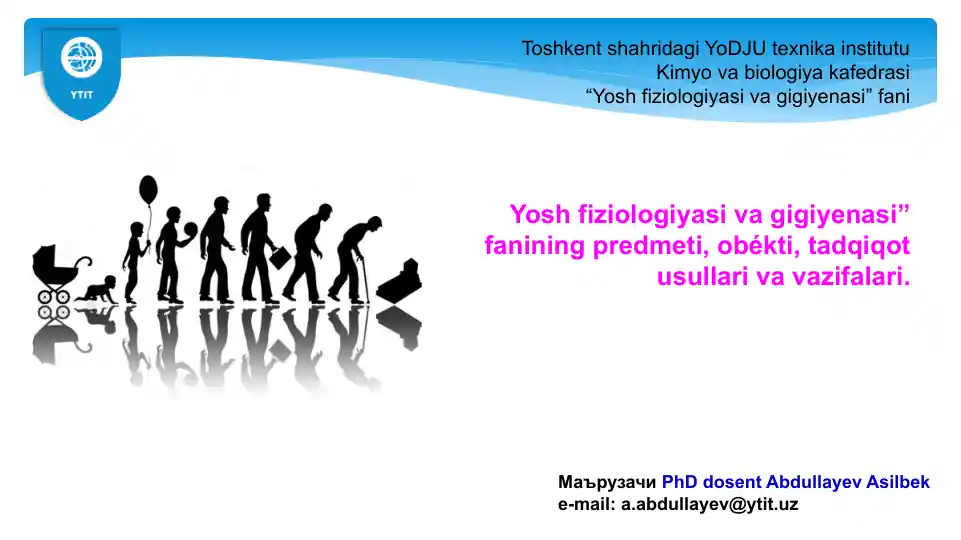 YTIT

Toshkent shahridagi YoDJU texnika institutu
Kimyo va biologiya kafedrasi
“Yosh fiziologiyasi va gigiyenasi” fani

Yosh fiziologiyasi va gigiyenasi” fanining predmeti, obékti, tadqiqot usullari va vazifalari.

Маърузачи PhD dosent Abdullayev Asilbek
e-mail: a.abdullayev@ytit.uz